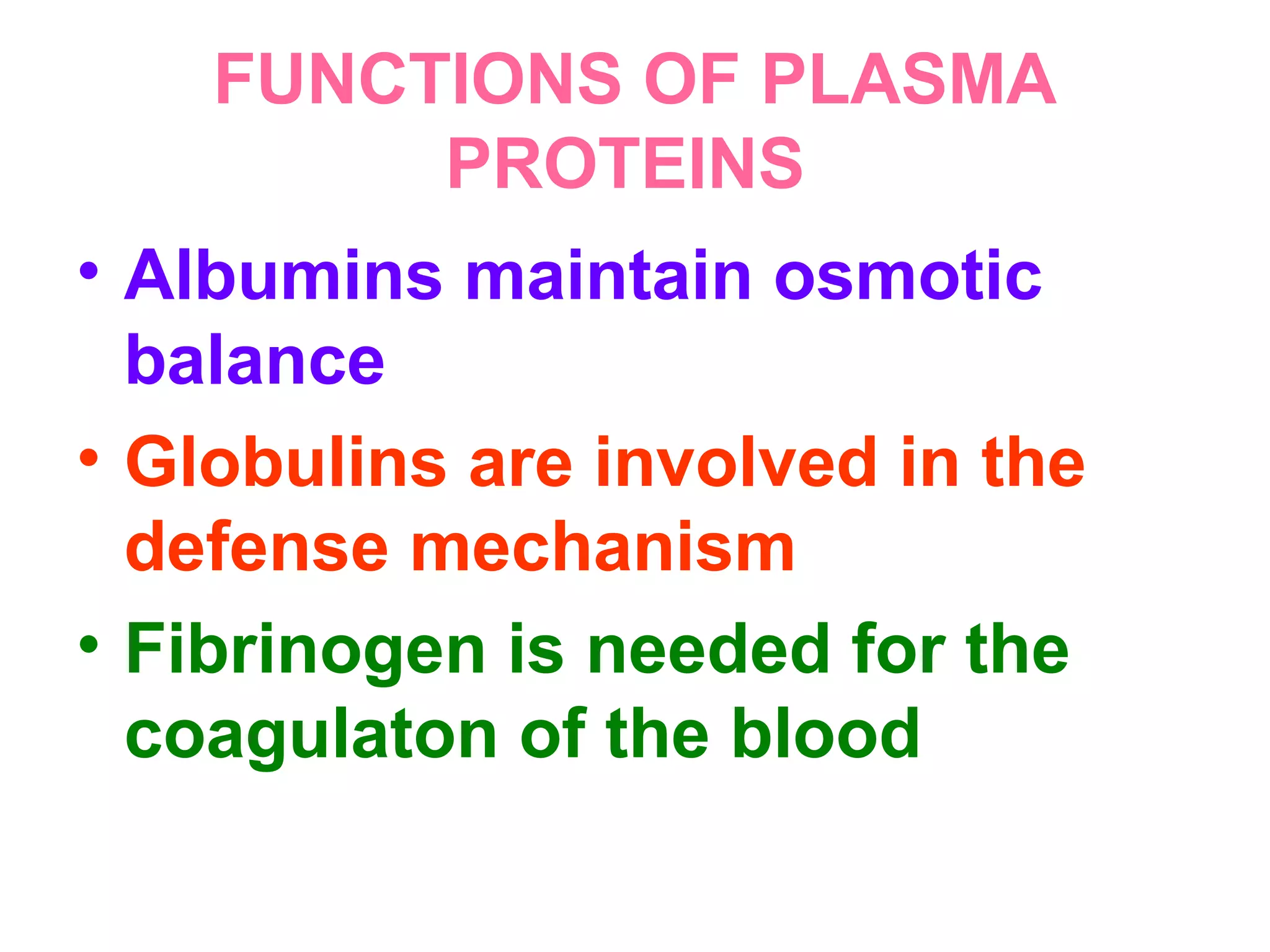 FUNCTIONS OF PLASMA PROTEINS

• Albumins maintain osmotic balance
• Globulins are involved in the defense mechanism
• Fibrinogen is needed for the coagulaton of the blood